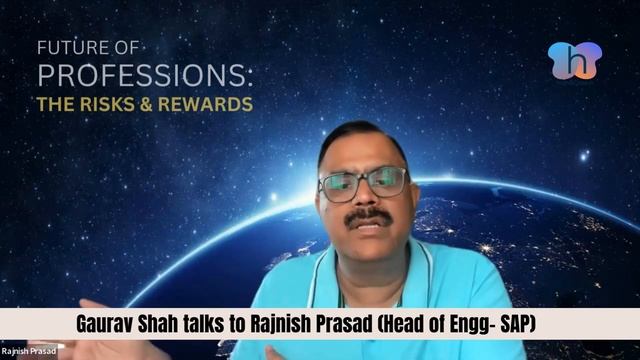 FUTURE OF
PROFESSIONS:
THE RISKS & REWARDS

h

Gaurav Shah talks to Rajnish Prasad (Head of Engg- SAP)

Rajnish Prasad